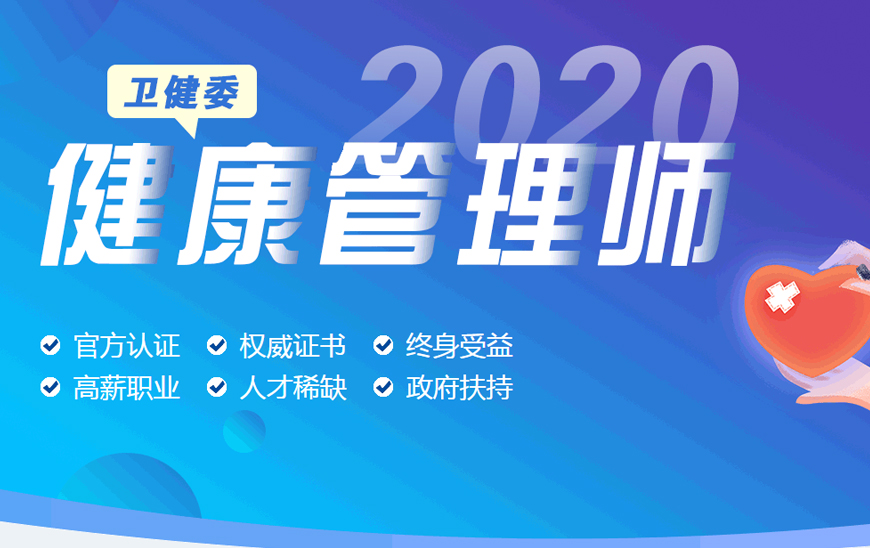 卫健委

2020

健康管理师

官方认证 权威证书 终身受益
高薪职业 人才稀缺 政府扶持